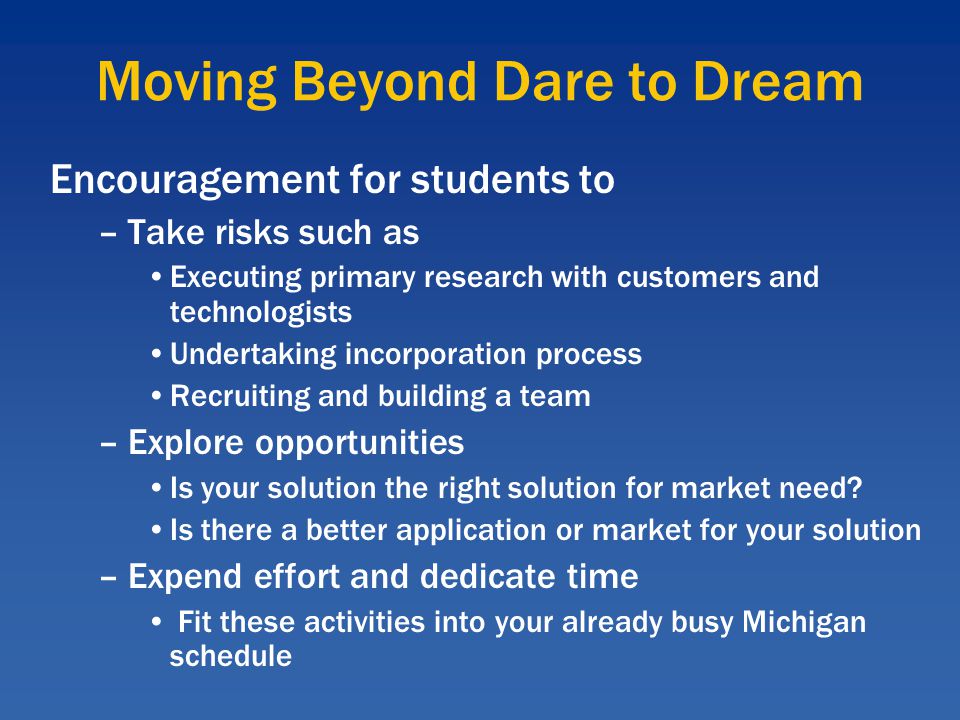 Moving Beyond Dare to Dream

Encouragement for students to

– Take risks such as

• Executing primary research with customers and technologists

• Undertaking incorporation process

• Recruiting and building a team

– Explore opportunities

• Is your solution the right solution for market need?

• Is there a better application or market for your solution

– Expend effort and dedicate time

• Fit these activities into your already busy Michigan schedule